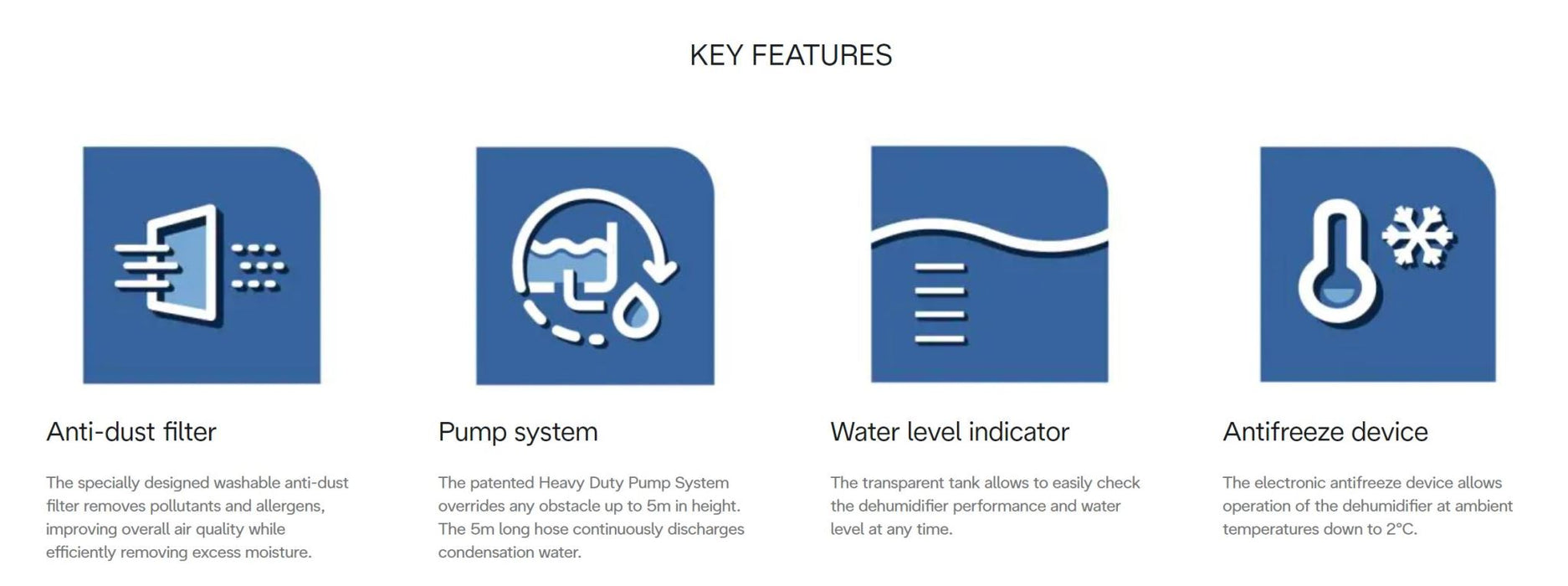 KEY FEATURES

Anti-dust filter

The specially designed washable anti-dust filter removes pollutants and allergens, improving overall air quality while efficiently removing excess moisture.

Pump system

The patented Heavy Duty Pump System overrides any obstacle up to 5m in height. The 5m long hose continuously discharges condensation water.

Water level indicator

The transparent tank allows to easily check the dehumidifier performance and water level at any time.

Antifreeze device

The electronic antifreeze device allows operation of the dehumidifier at ambient temperatures down to 2°C.